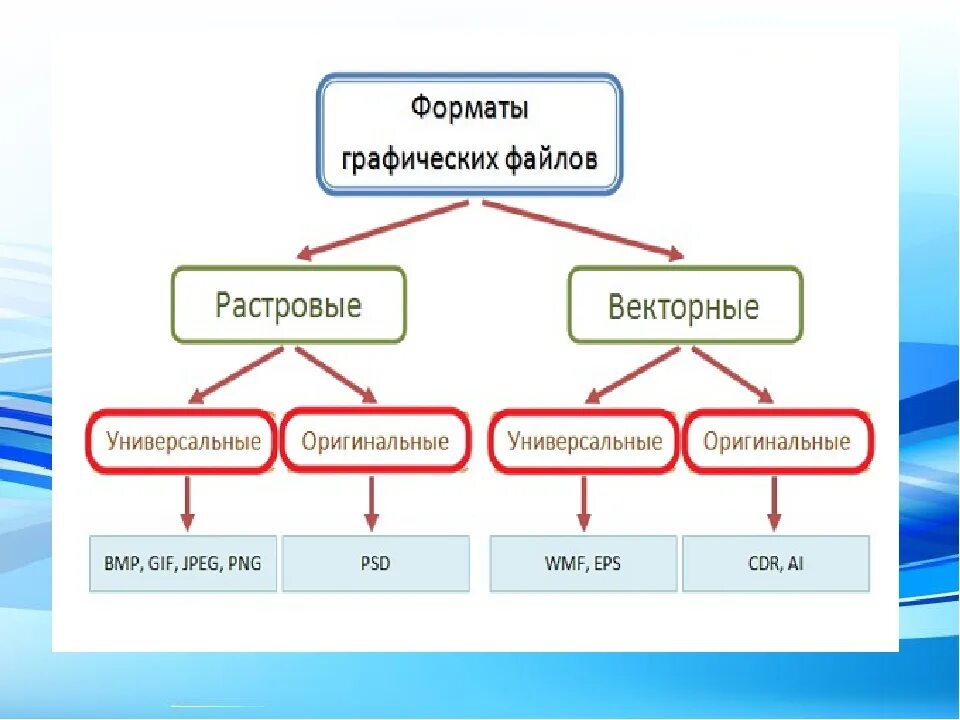 Форматы графических файлов

Растровые

Векторные

Универсальные

Оригинальные

Универсальные

Оригинальные

BMP, GIF, JPEG, PNG

PSD

WMF, EPS

CDR, AI